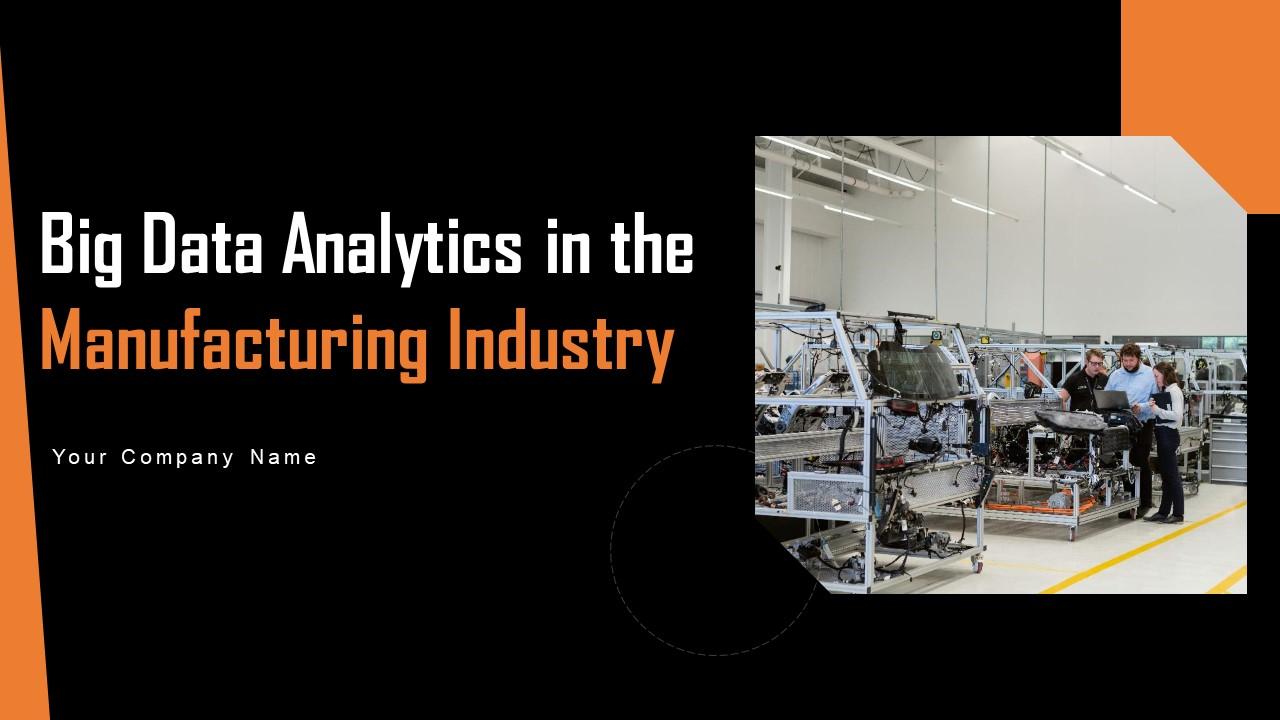 Big Data Analytics in the Manufacturing Industry

Your Company Name